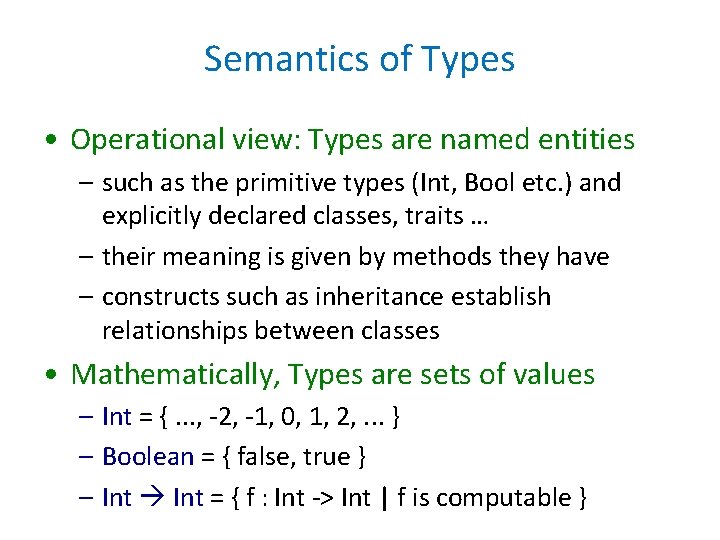 Semantics of Types

• Operational view: Types are named entities
– such as the primitive types (Int, Bool etc.) and explicitly declared classes, traits …
– their meaning is given by methods they have
– constructs such as inheritance establish relationships between classes

• Mathematically, Types are sets of values
– Int = { ..., -2, -1, 0, 1, 2, ... }
– Boolean = { false, true }
– Int → Int = { f : Int -> Int | f is computable }